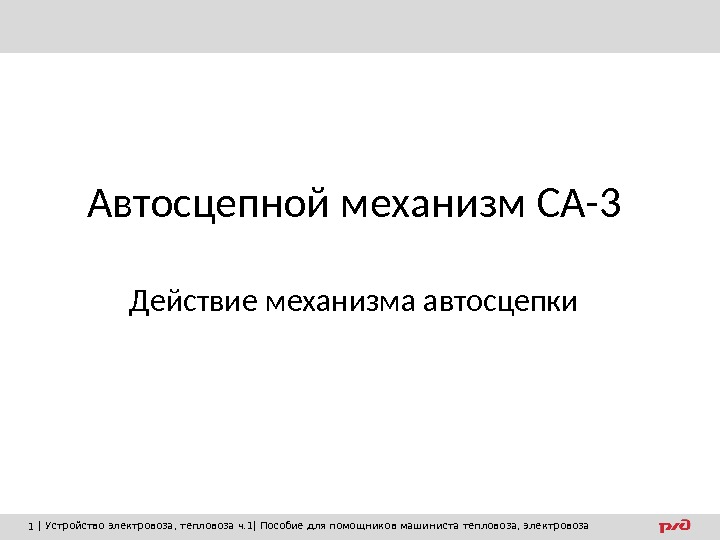 Автосцепной механизм СА-3

Действие механизма автосцепки

1 | Устройство электровоза, тепловоза ч.1| Пособие для помощников машиниста тепловоза, электровоза

РЖД